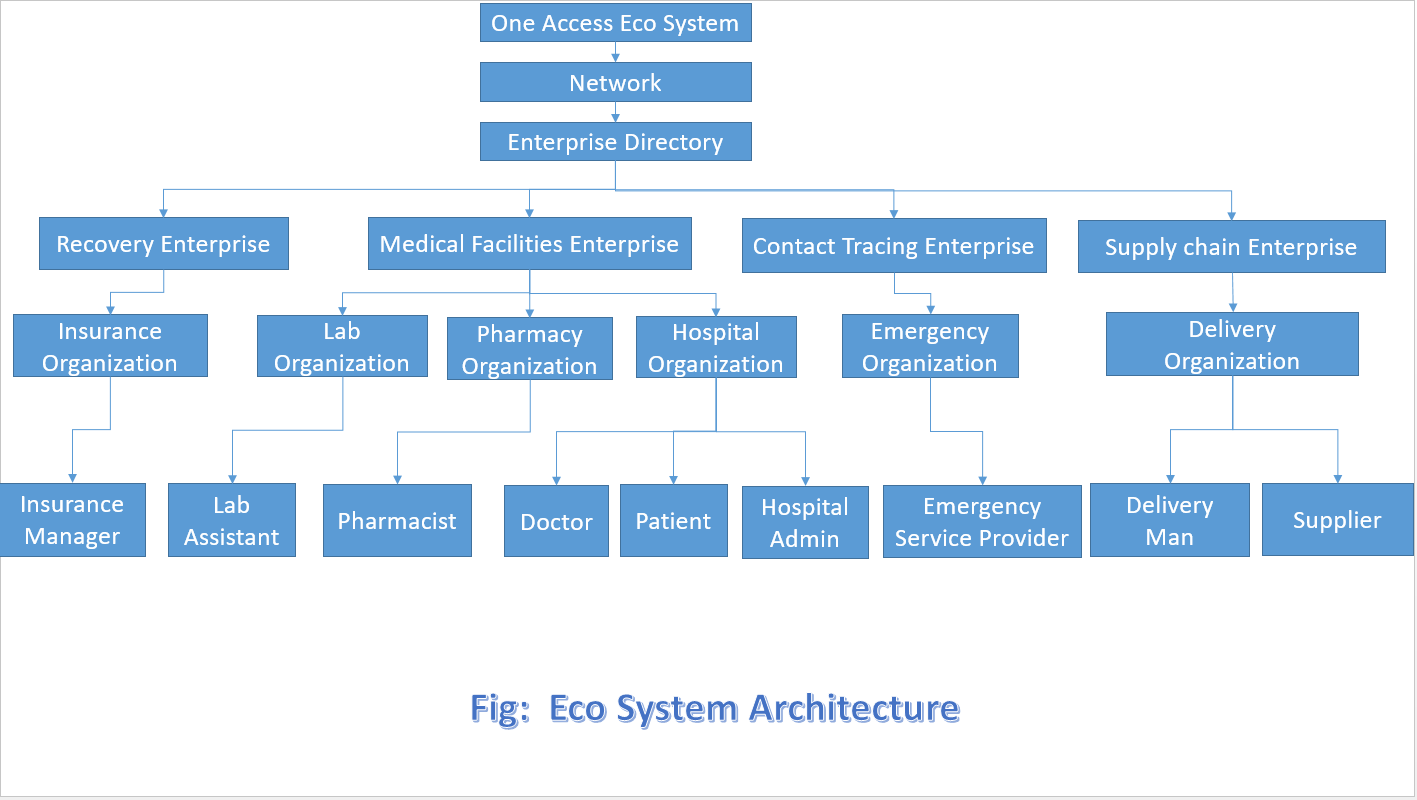 One Access Eco System

Network

Enterprise Directory

Recovery Enterprise

Medical Facilities Enterprise

Contact Tracing Enterprise

Supply chain Enterprise

Insurance Organization

Lab Organization

Pharmacy Organization

Hospital Organization

Emergency Organization

Delivery Organization

Insurance Manager

Lab Assistant

Pharmacist

Doctor

Patient

Hospital Admin

Emergency Service Provider

Delivery Man

Supplier

Fig: Eco System Architecture